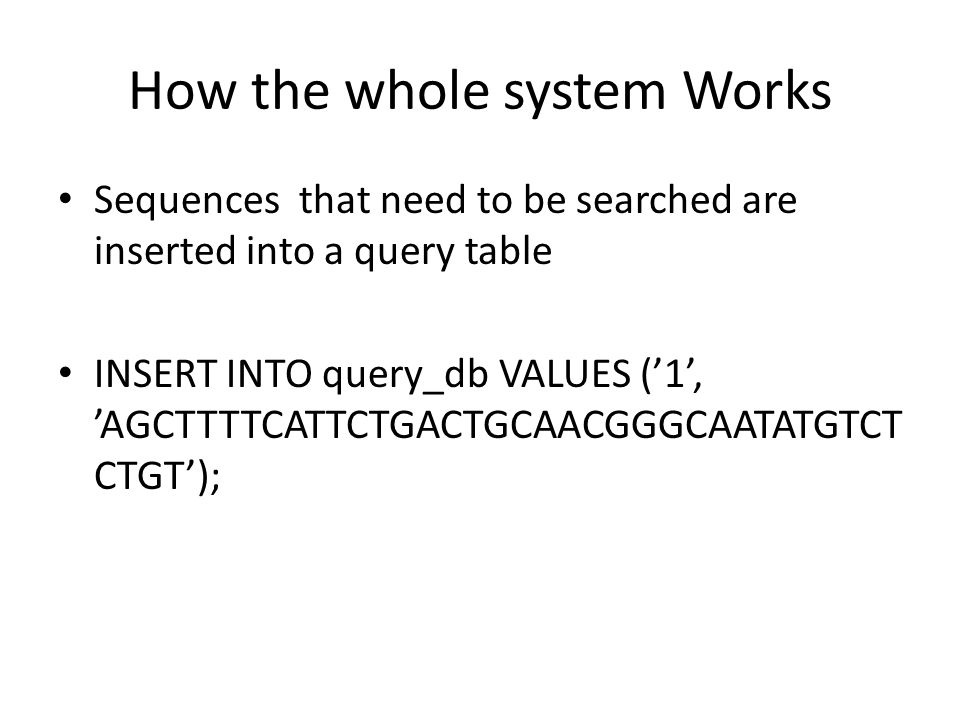 How the whole system Works

• Sequences that need to be searched are inserted into a query table

• INSERT INTO query_db VALUES (’1’, ’AGCTTTTCATTCTGACTGCAACGGGCAATATGTCT CTGT’);